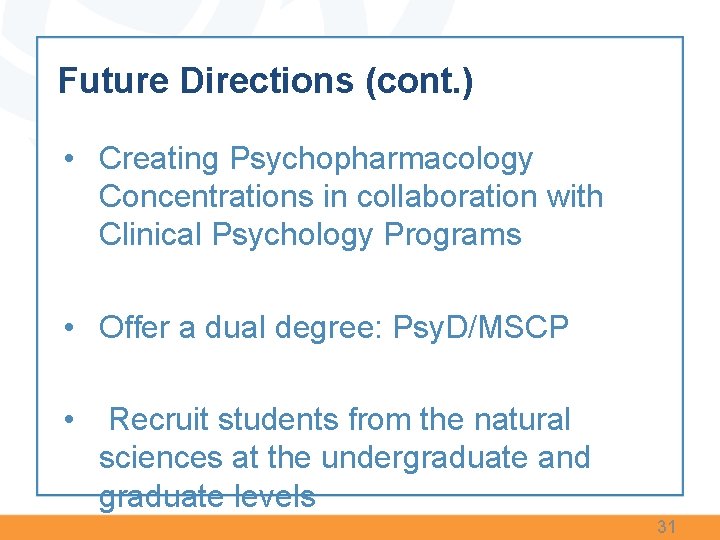 Future Directions (cont.)

• Creating Psychopharmacology Concentrations in collaboration with Clinical Psychology Programs

• Offer a dual degree: PsyD/MSCP

• Recruit students from the natural sciences at the undergraduate and graduate levels

31